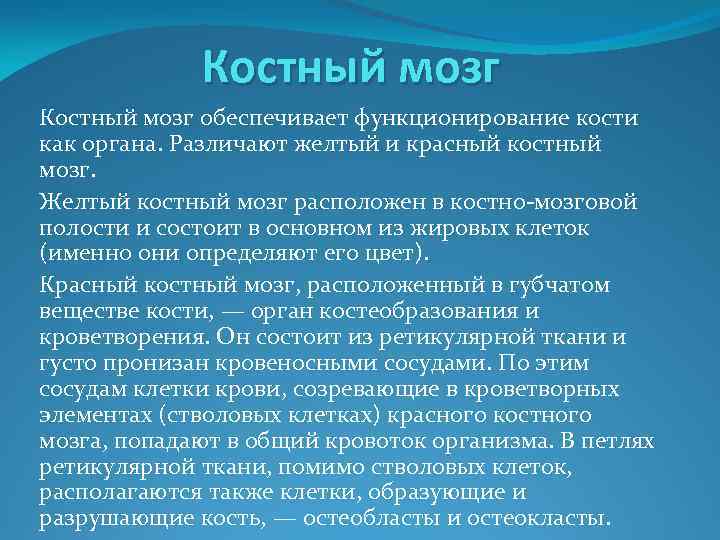 Костный мозг

Костный мозг обеспечивает функционирование кости как органа. Различают желтый и красный костный мозг.

Желтый костный мозг расположен в костно-мозговой полости и состоит в основном из жировых клеток (именно они определяют его цвет).

Красный костный мозг, расположенный в губчатом веществе кости, — орган костеобразования и кроветворения. Он состоит из ретикулярной ткани и густо пронизан кровеносными сосудами. По этим сосудам клетки крови, созревающие в кроветворных элементах (стволовых клетках) красного костного мозга, попадают в общий кровоток организма. В петлях ретикулярной ткани, помимо стволовых клеток, располагаются также клетки, образующие и разрушающие кость, — остеобласты и остеокласты.